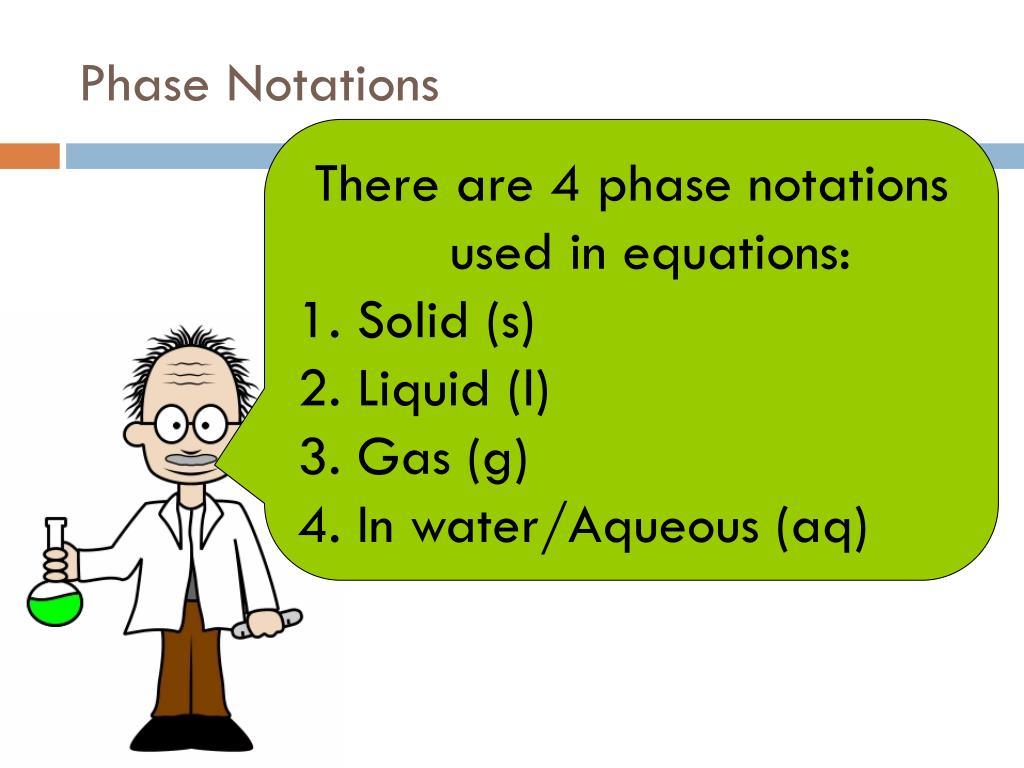 Phase Notations

There are 4 phase notations used in equations:

1. Solid (s)
2. Liquid (l)
3. Gas (g)
4. In water/Aqueous (aq)